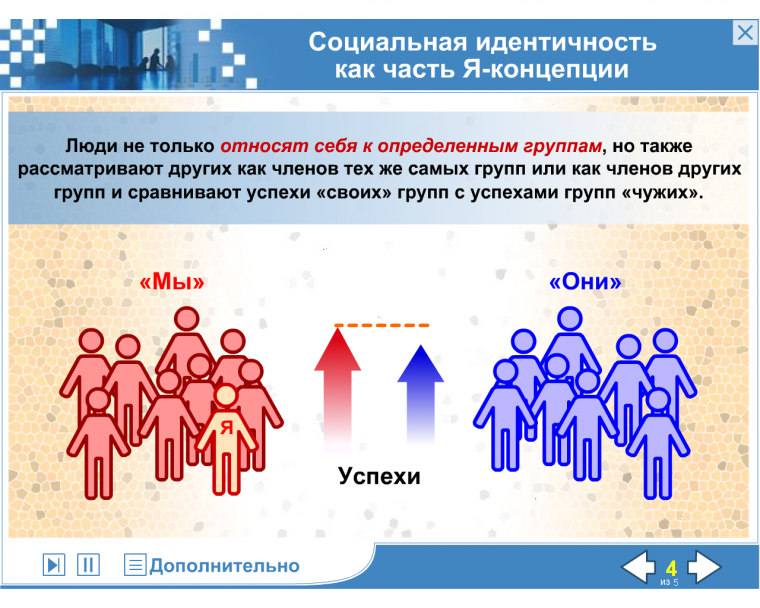 Социальная идентичность как часть Я-концепции

Люди не только относят себя к определенным группам, но также рассматривают других как членов тех же самых групп или как членов других групп и сравнивают успехи «своих» групп с успехами групп «чужих».

«Мы»

«Они»

Я

Успехи

Дополнительно

4
из 5